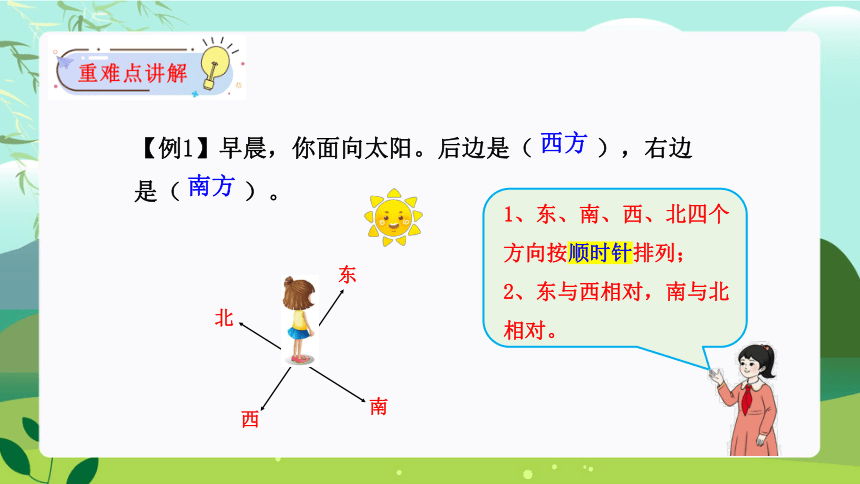 重难点讲解

【例1】早晨，你面向太阳。后边是（ 西方 ），右边是（ 南方 ）。

东
北
西
南

1、东、南、西、北四个方向按顺时针排列；
2、东与西相对，南与北相对。